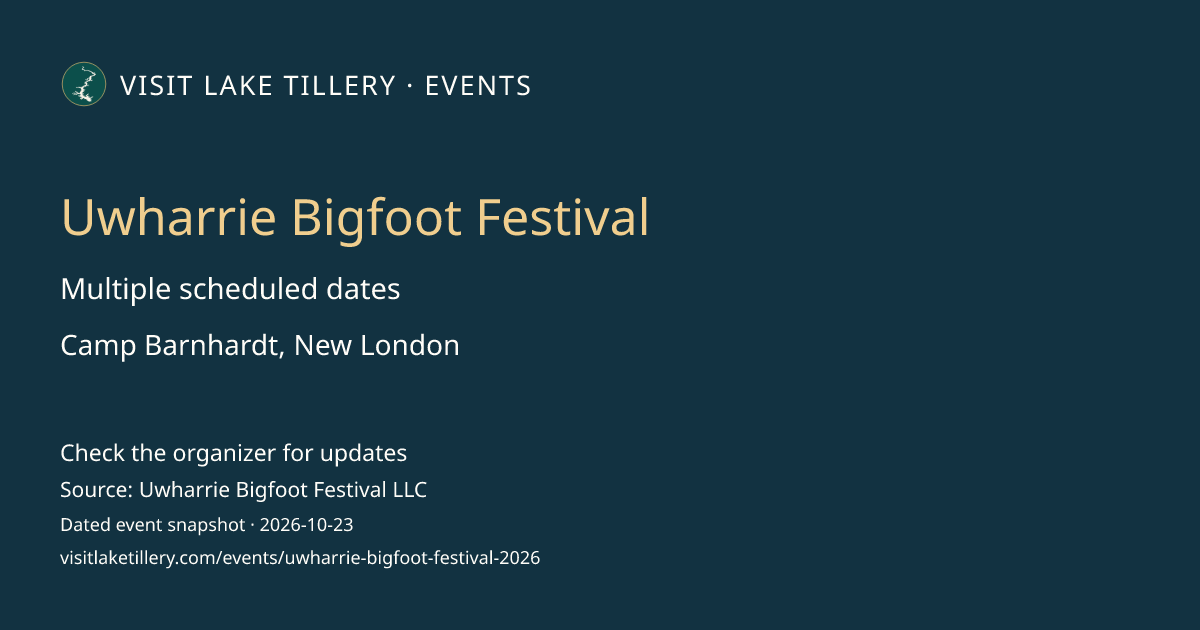 VISIT LAKE TILLERY · EVENTS

Uwharrie Bigfoot Festival

Multiple scheduled dates

Camp Barnhardt, New London

Check the organizer for updates

Source: Uwharrie Bigfoot Festival LLC

Dated event snapshot · 2026-10-23

visitlaketillery.com/events/uwharrie-bigfoot-festival-2026